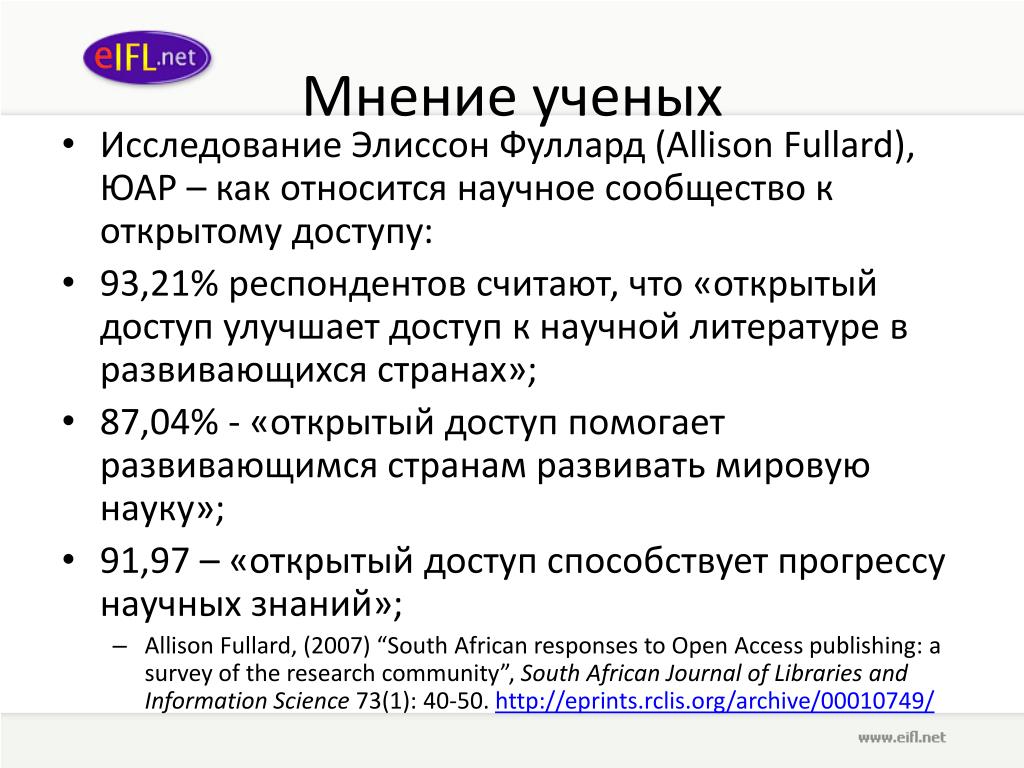 eIFL.net

Мнение ученых

• Исследование Элиссон Фуллард (Allison Fullard), ЮАР – как относится научное сообщество к открытому доступу:
• 93,21% респондентов считают, что «открытый доступ улучшает доступ к научной литературе в развивающихся странах»;
• 87,04% - «открытый доступ помогает развивающимся странам развивать мировую науку»;
• 91,97 – «открытый доступ способствует прогрессу научных знаний»;
– Allison Fullard, (2007) “South African responses to Open Access publishing: a survey of the research community”, South African Journal of Libraries and Information Science 73(1): 40-50. http://eprints.rclis.org/archive/00010749/

www.eifl.net